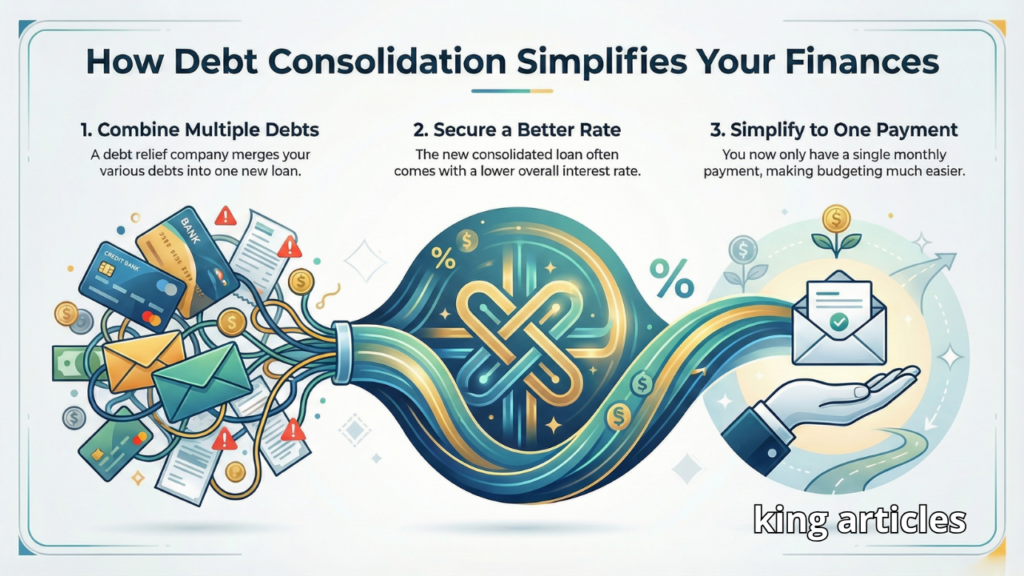 How Debt Consolidation Simplifies Your Finances

1. Combine Multiple Debts
A debt relief company merges your various debts into one new loan.

2. Secure a Better Rate
The new consolidated loan often comes with a lower overall interest rate.

3. Simplify to One Payment
You now only have a single monthly payment, making budgeting much easier.

BANK

CREDIT BANK

%

%

king articles